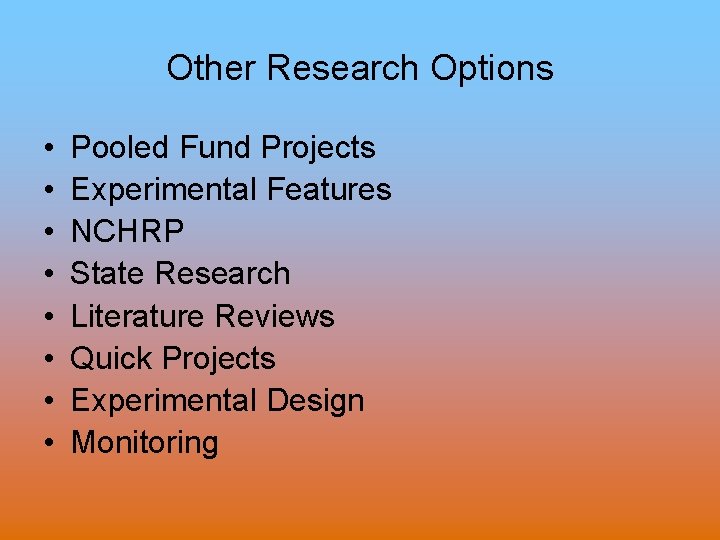 Other Research Options

• Pooled Fund Projects
• Experimental Features
• NCHRP
• State Research
• Literature Reviews
• Quick Projects
• Experimental Design
• Monitoring